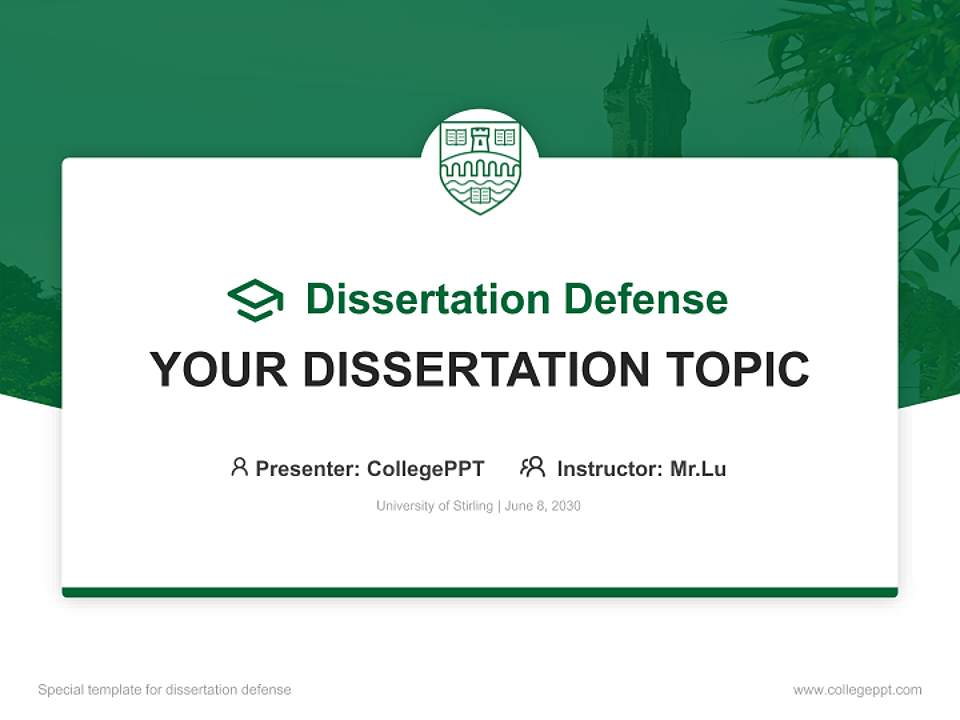 Dissertation Defense

YOUR DISSERTATION TOPIC

Presenter: CollegePPT Instructor: Mr.Lu

University of Stirling | June 8, 2030

Special template for dissertation defense

www.collegeppt.com